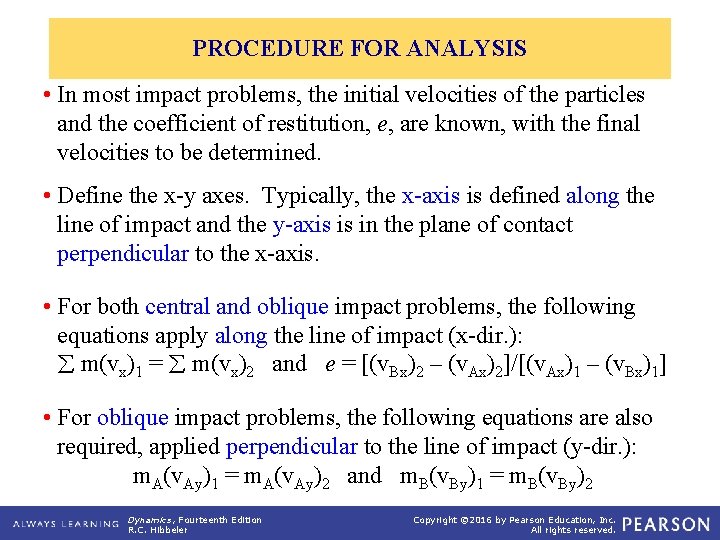 PROCEDURE FOR ANALYSIS

• In most impact problems, the initial velocities of the particles and the coefficient of restitution, $e$, are known, with the final velocities to be determined.

• Define the x-y axes. Typically, the x-axis is defined along the line of impact and the y-axis is in the plane of contact perpendicular to the x-axis.

• For both central and oblique impact problems, the following equations apply along the line of impact (x-dir.):
$\sum m(v_x)_1 = \sum m(v_x)_2$ and $e = [(v_{Bx})_2 - (v_{Ax})_2]/[(v_{Ax})_1 - (v_{Bx})_1]$

• For oblique impact problems, the following equations are also required, applied perpendicular to the line of impact (y-dir.):
$m_A(v_{Ay})_1 = m_A(v_{Ay})_2$ and $m_B(v_{By})_1 = m_B(v_{By})_2$

ALWAYS LEARNING Dynamics, Fourteenth Edition R.C. Hibbeler Copyright ©2016 by Pearson Education, Inc. All rights reserved. PEARSON